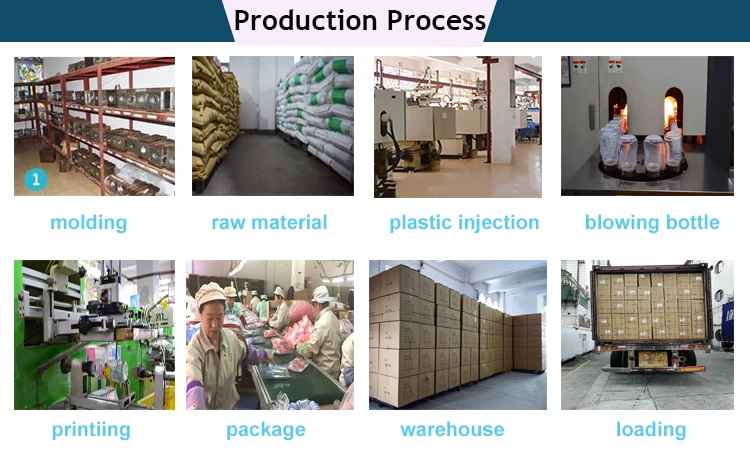 Production Process

1

molding

raw material

plastic injection

blowing bottle

printiing

package

warehouse

loading